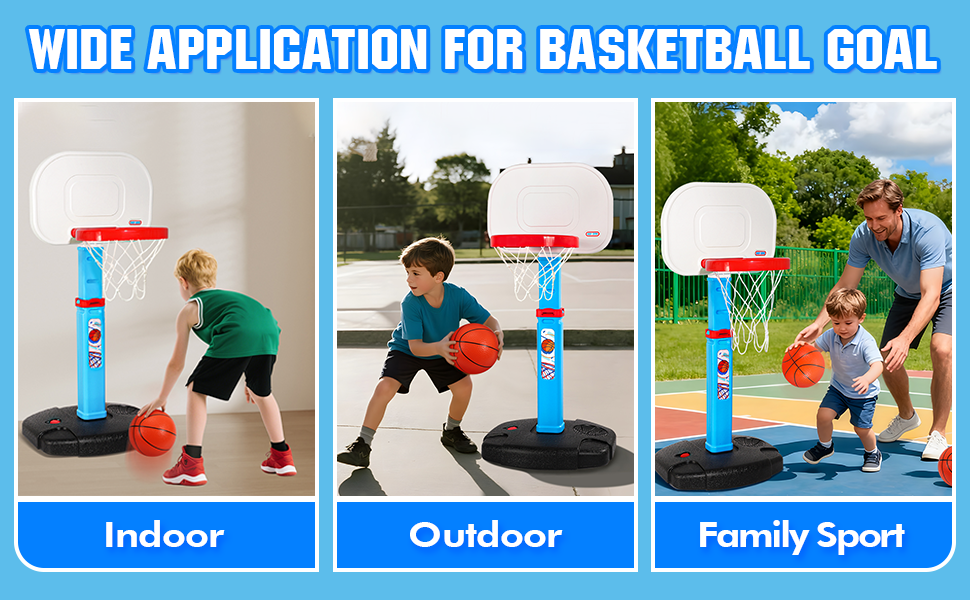 WIDE APPLICATION FOR BASKETBALL GOAL

Indoor

Outdoor

Family Sport